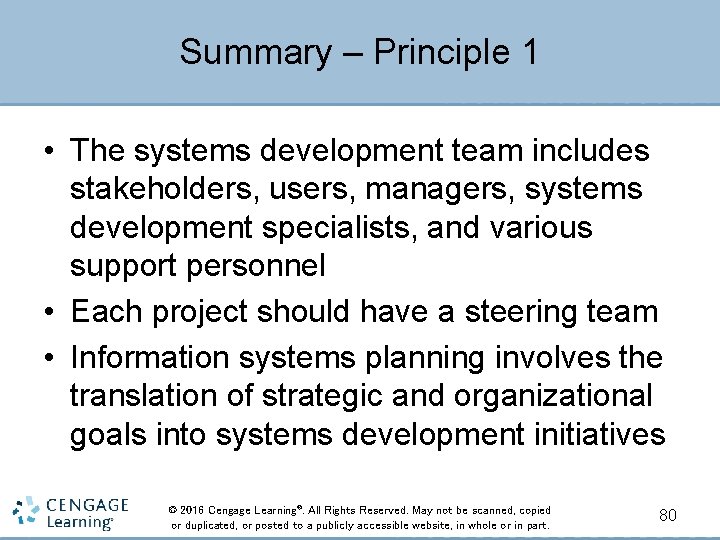 Summary – Principle 1

• The systems development team includes stakeholders, users, managers, systems development specialists, and various support personnel
• Each project should have a steering team
• Information systems planning involves the translation of strategic and organizational goals into systems development initiatives

CENGAGE Learning®

© 2016 Cengage Learning®. All Rights Reserved. May not be scanned, copied or duplicated, or posted to a publicly accessible website, in whole or in part.

80